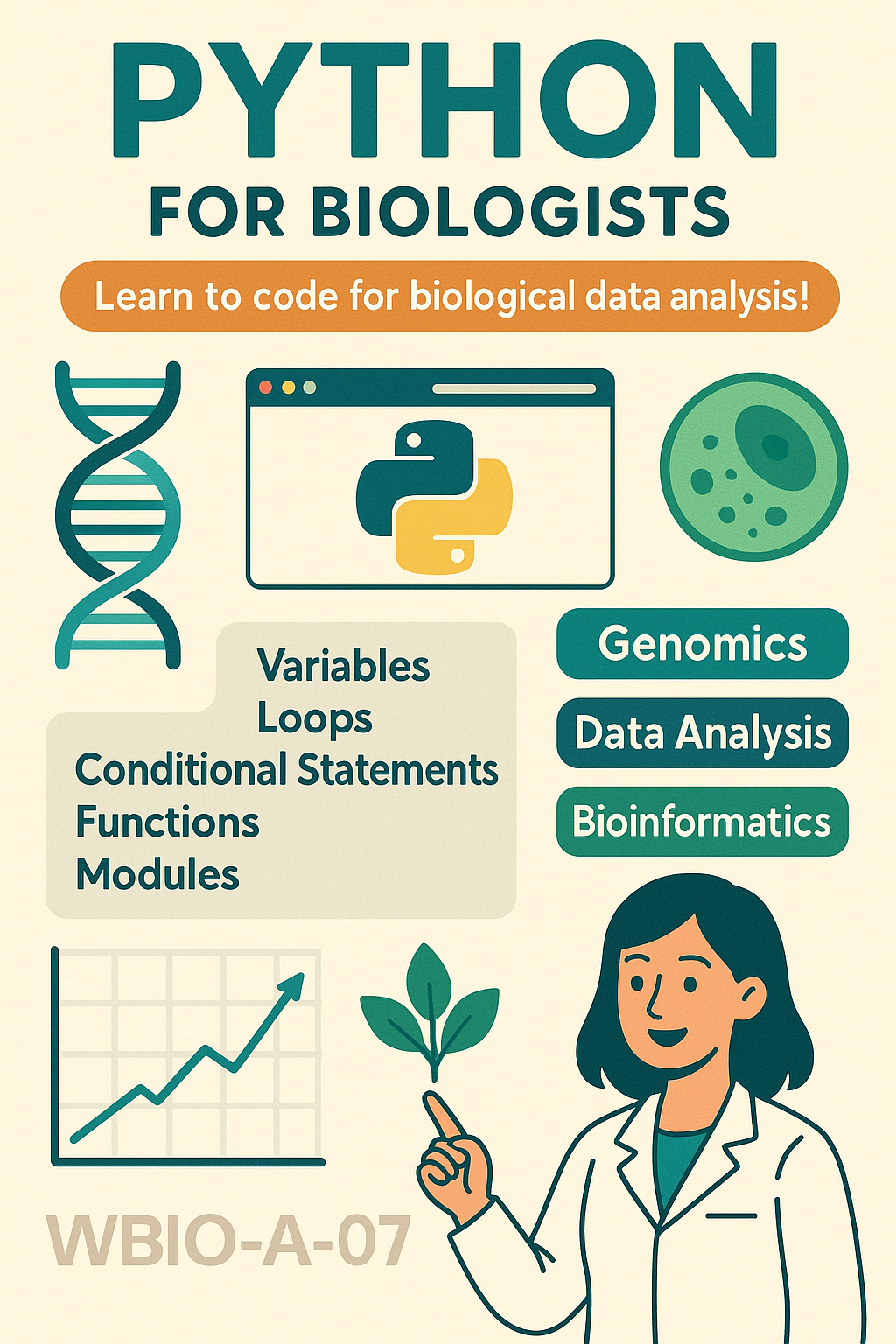 PYTHON
FOR BIOLOGISTS

Learn to code for biological data analysis!

Variables
Loops
Conditional Statements
Functions
Modules

Genomics
Data Analysis
Bioinformatics

WBIO-A-07